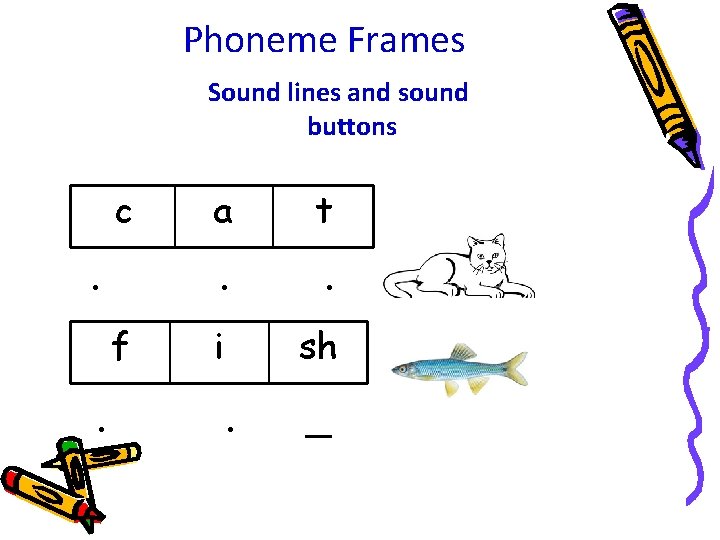 Phoneme Frames

Sound lines and sound buttons

| c | a | t |
|---|---|---|

. . .

| f | i | sh |
|---|---|---|

. . _